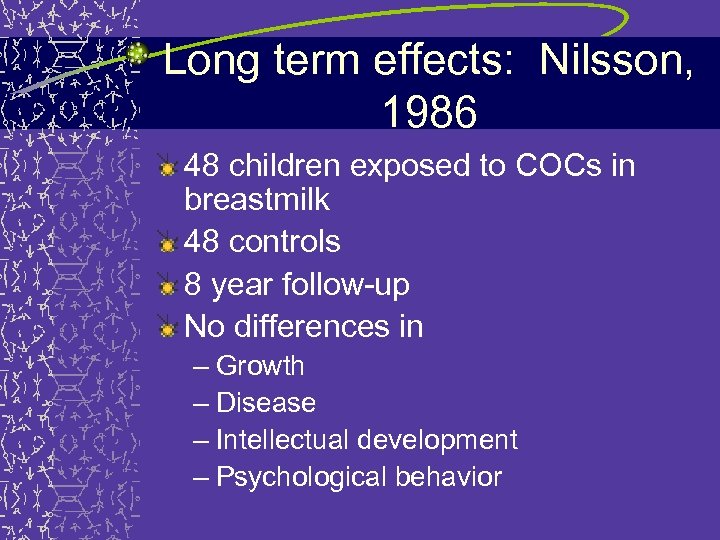 Long term effects: Nilsson, 1986

48 children exposed to COCs in breastmilk

48 controls

8 year follow-up

No differences in

– Growth

– Disease

– Intellectual development

– Psychological behavior